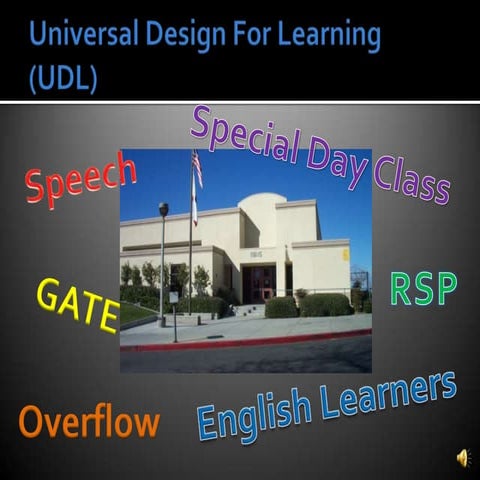 Universal Design For Learning (UDL)

Special Day Class

Speech

GATE

RSP

Overflow

English Learners